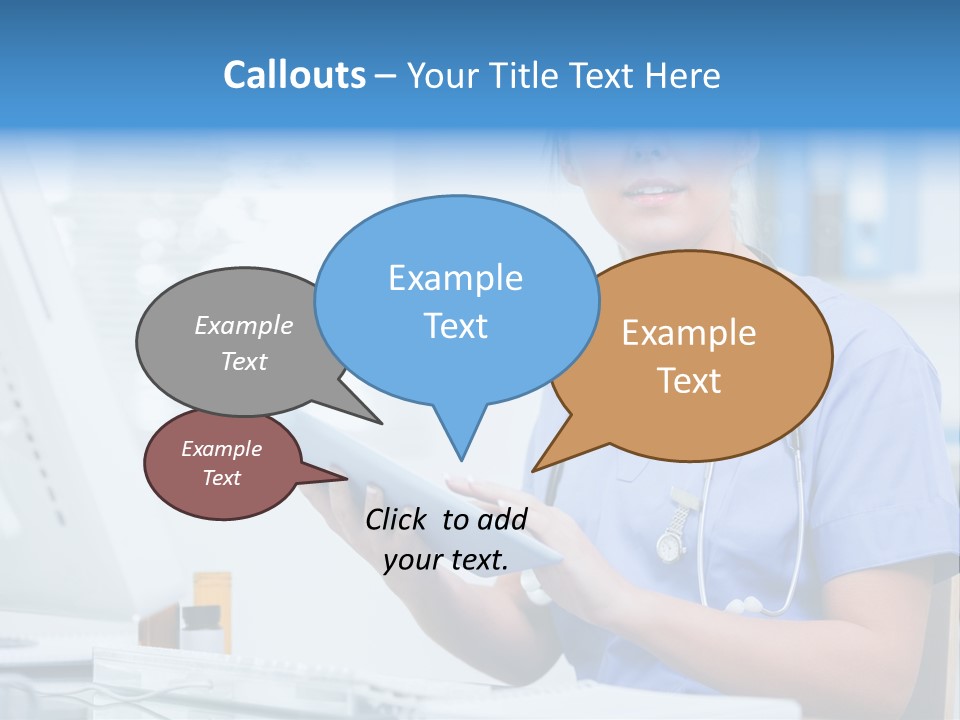 Callouts – Your Title Text Here

Example Text

Example Text

Example Text

Example Text

Click to add your text.